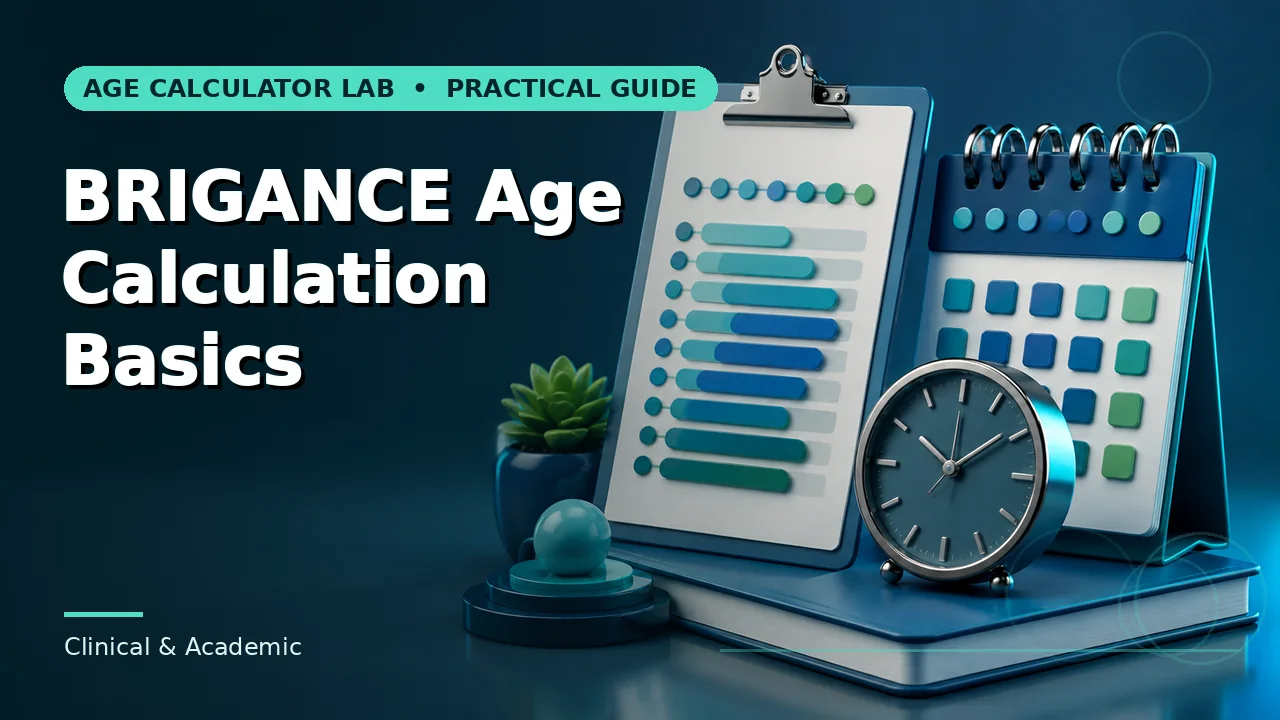 AGE CALCULATOR LAB • PRACTICAL GUIDE

BRIGANCE Age Calculation Basics

Clinical & Academic